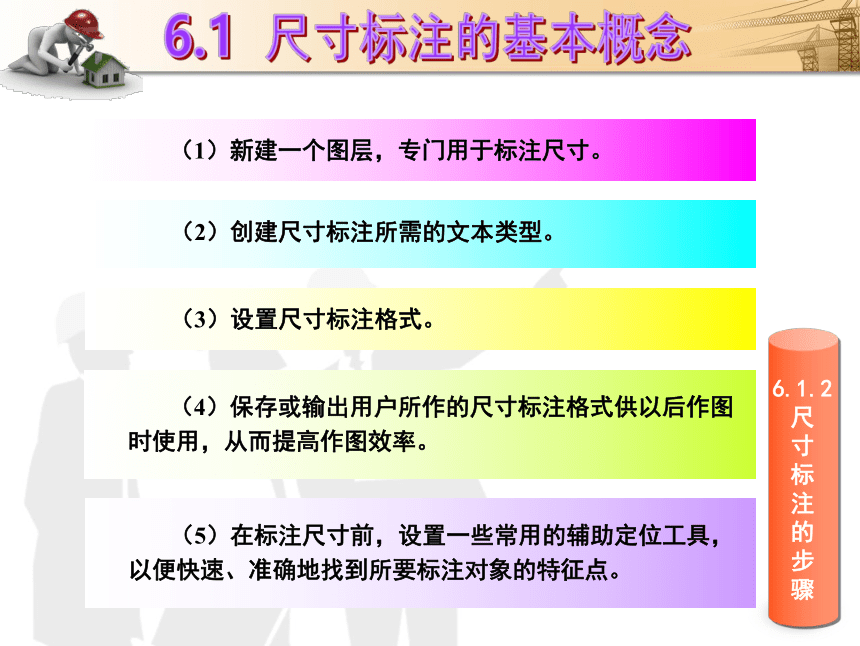 6.1 尺寸标注的基本概念

（1）新建一个图层，专门用于标注尺寸。

（2）创建尺寸标注所需的文本类型。

（3）设置尺寸标注格式。

（4）保存或输出用户所作的尺寸标注格式供以后作图时使用，从而提高作图效率。

（5）在标注尺寸前，设置一些常用的辅助定位工具，以便快速、准确地找到所要标注对象的特征点。

6.1.2 尺寸标注的步骤